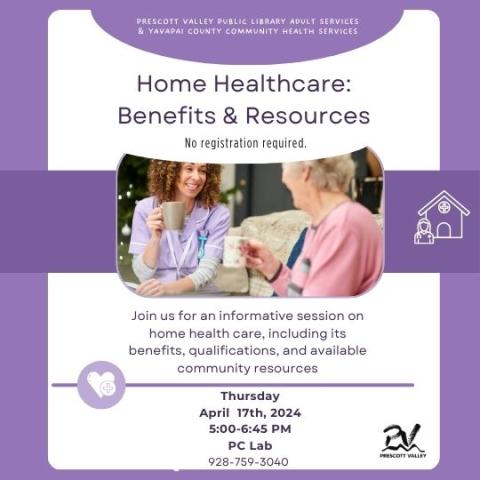 PRESCOTT VALLEY PUBLIC LIBRARY ADULT SERVICES & YAVAPAI COUNTY COMMUNITY HEALTH SERVICES

Home Healthcare: Benefits & Resources

No registration required.

Join us for an informative session on home health care, including its benefits, qualifications, and available community resources

Thursday
April 17th, 2024
5:00-6:45 PM
PC Lab
928-759-3040

PV
PRESCOTT VALLEY